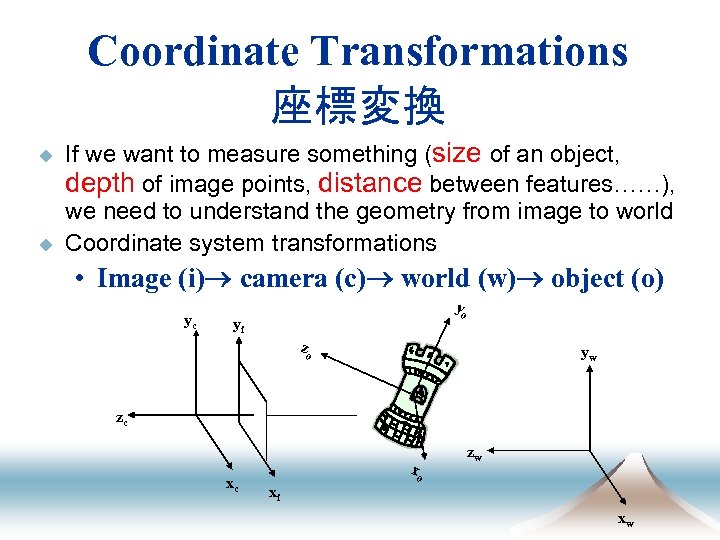 Coordinate Transformations
座標変換

If we want to measure something (size of an object, depth of image points, distance between features……), we need to understand the geometry from image to world

Coordinate system transformations

• Image (i)→ camera (c)→ world (w)→ object (o)

$y_c$ $y_I$ $z_c$ $x_c$ $x_I$ $y_o$ $z_o$ $x_o$ $y_w$ $z_w$ $x_w$